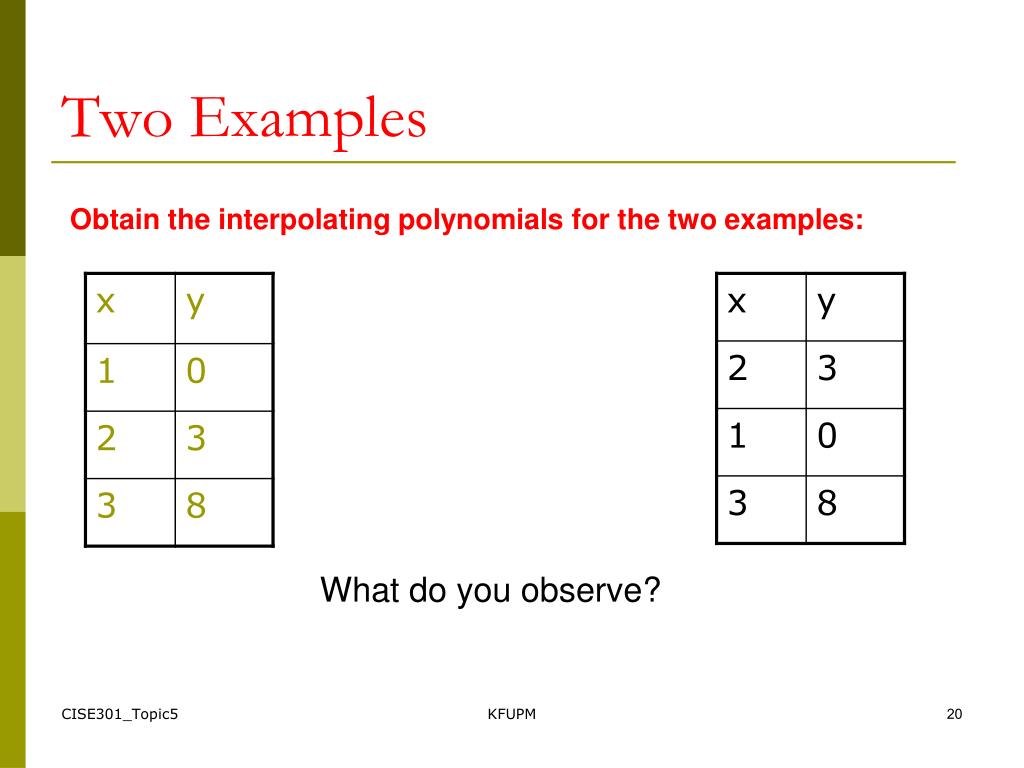 Two Examples

Obtain the interpolating polynomials for the two examples:

| x | y |
|---|---|
| 1 | 0 |
| 2 | 3 |
| 3 | 8 |

| x | y |
|---|---|
| 2 | 3 |
| 1 | 0 |
| 3 | 8 |

What do you observe?

CISE301_Topic5

KFUPM

20